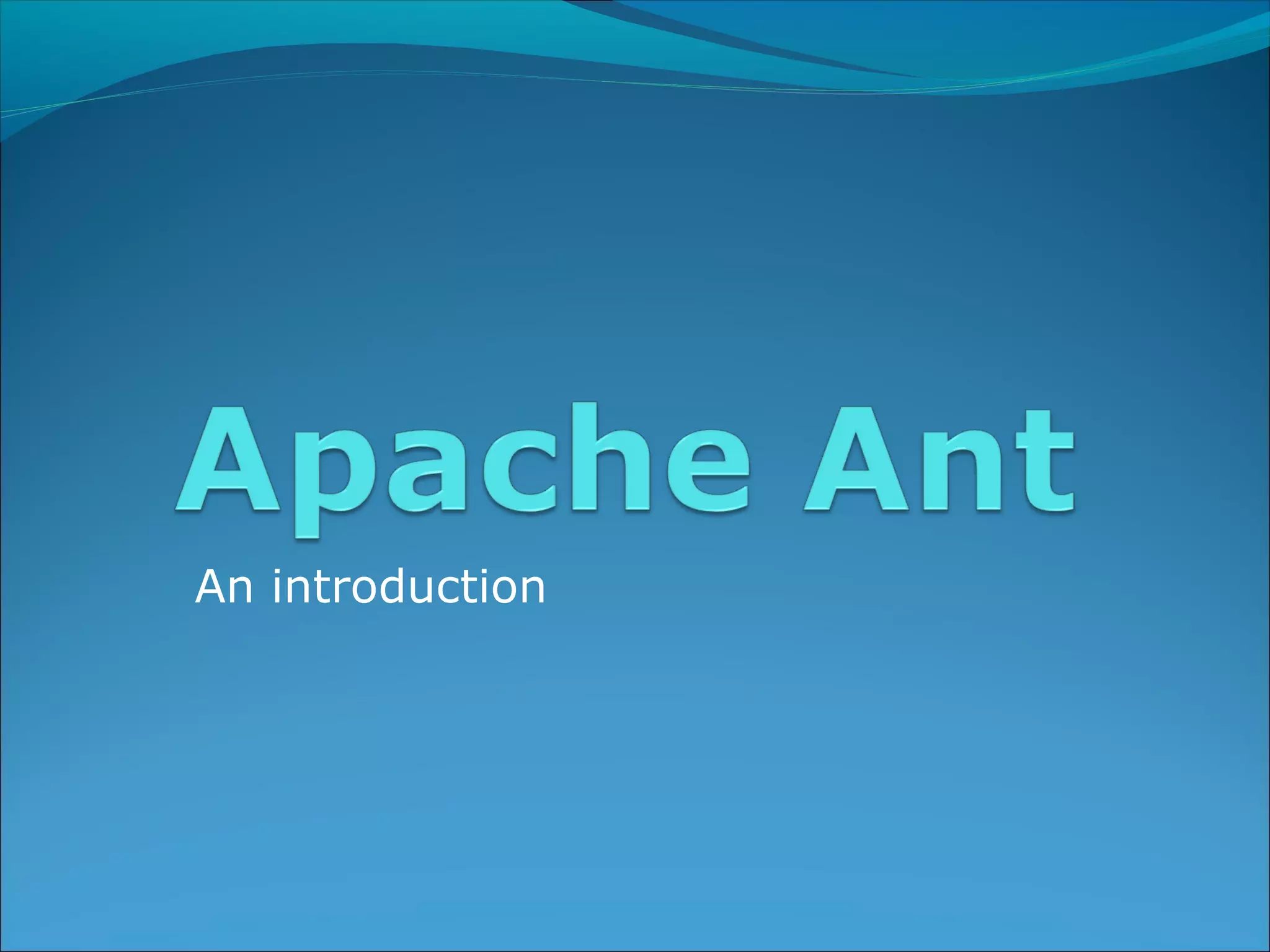 Apache Ant

An introduction